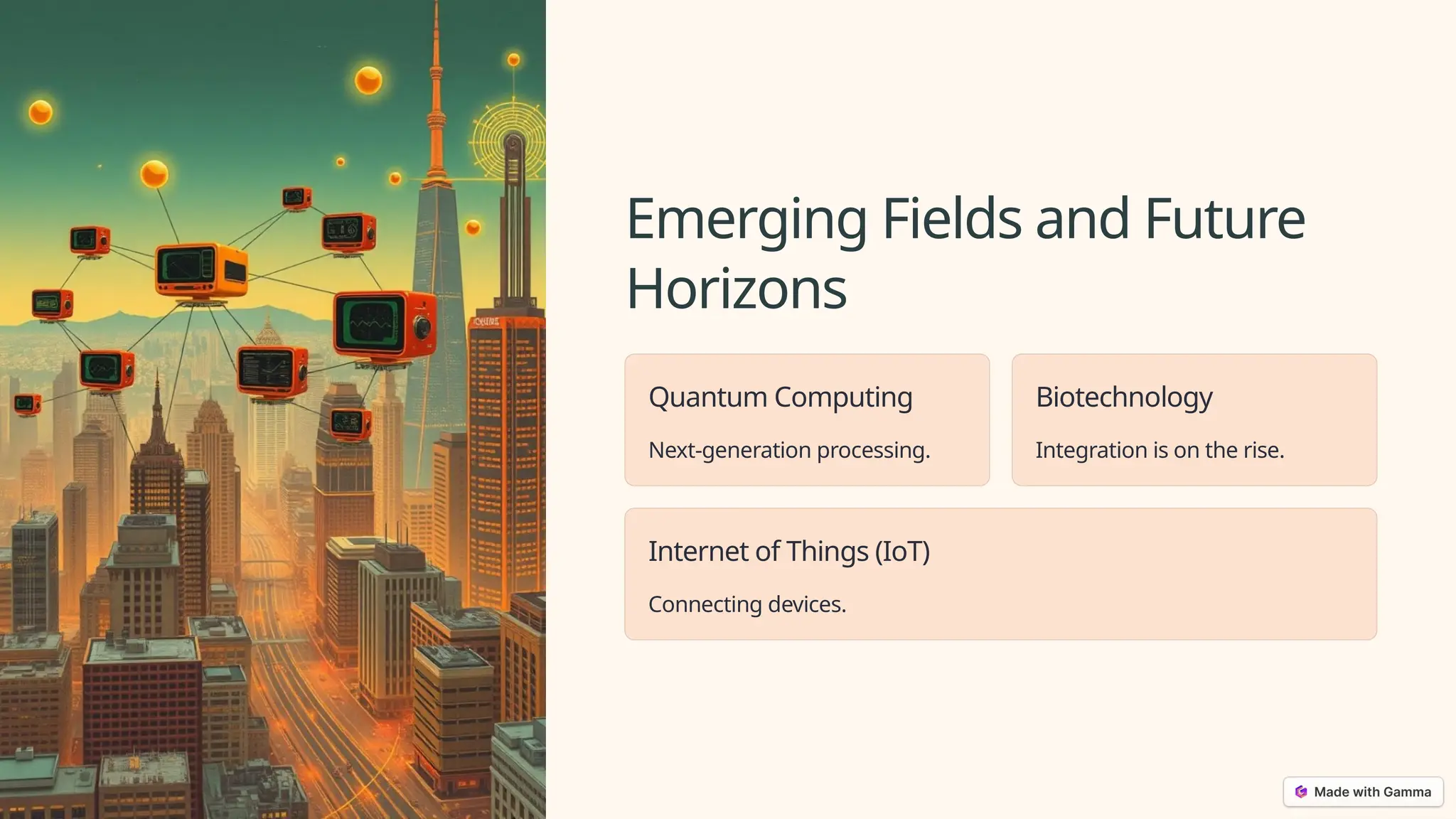 Emerging Fields and Future Horizons

Quantum Computing

Next-generation processing.

Biotechnology

Integration is on the rise.

Internet of Things (IoT)

Connecting devices.

Made with Gamma